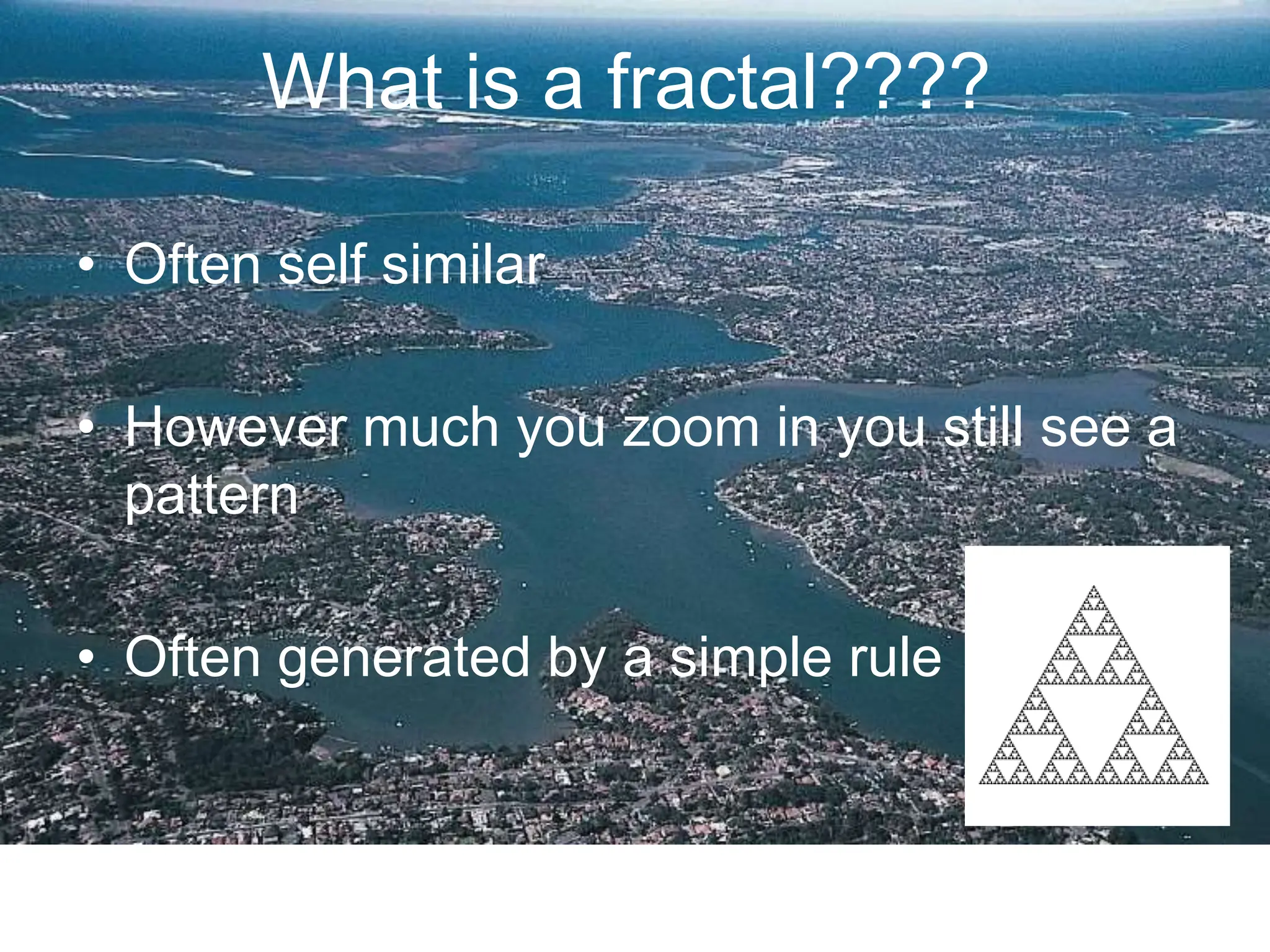 What is a fractal????

• Often self similar

• However much you zoom in you still see a pattern

• Often generated by a simple rule